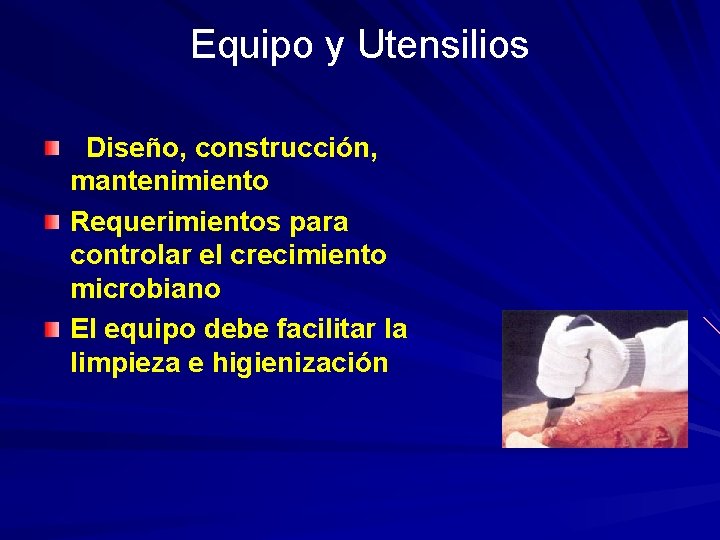 Equipo y Utensilios

Diseño, construcción, mantenimiento

Requerimientos para controlar el crecimiento microbiano

El equipo debe facilitar la limpieza e higienización